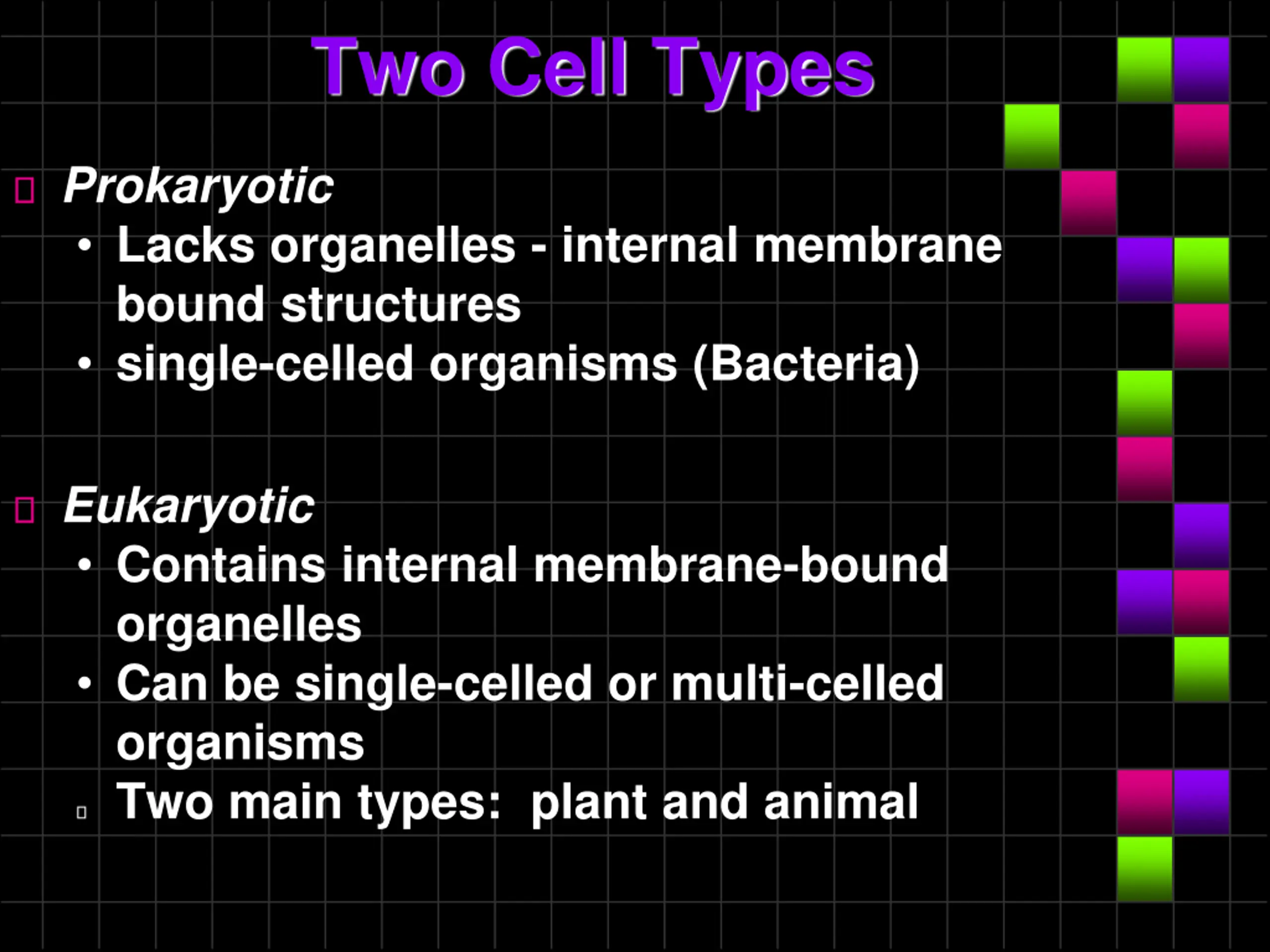 Two Cell Types

Prokaryotic
• Lacks organelles - internal membrane bound structures
• single-celled organisms (Bacteria)

Eukaryotic
• Contains internal membrane-bound organelles
• Can be single-celled or multi-celled organisms
Two main types: plant and animal